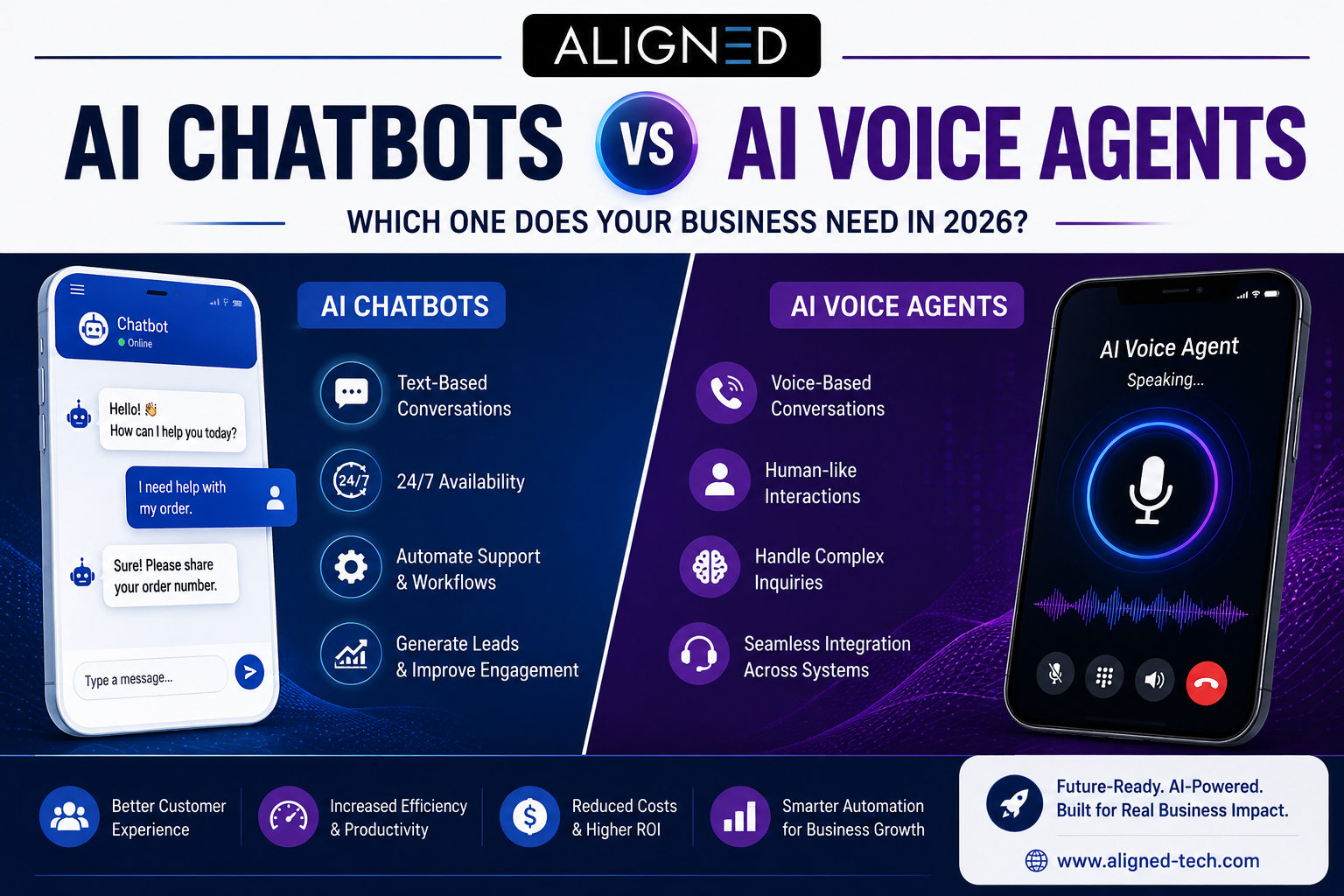 ALIGNED

AI CHATBOTS VS AI VOICE AGENTS

WHICH ONE DOES YOUR BUSINESS NEED IN 2026?

Chatbot
Online

Hello! 👋
How can I help you today?

I need help with my order.

Sure! Please share your order number.

Type a message...

AI CHATBOTS

Text-Based Conversations

24/7

24/7 Availability

Automate Support & Workflows

Generate Leads & Improve Engagement

AI VOICE AGENTS

Voice-Based Conversations

Human-like Interactions

Handle Complex Inquiries

Seamless Integration Across Systems

AI Voice Agent
Speaking...

Better Customer Experience

Increased Efficiency & Productivity

Reduced Costs & Higher ROI

Smarter Automation for Business Growth

Future-Ready. AI-Powered. Built for Real Business Impact.

www.aligned-tech.com